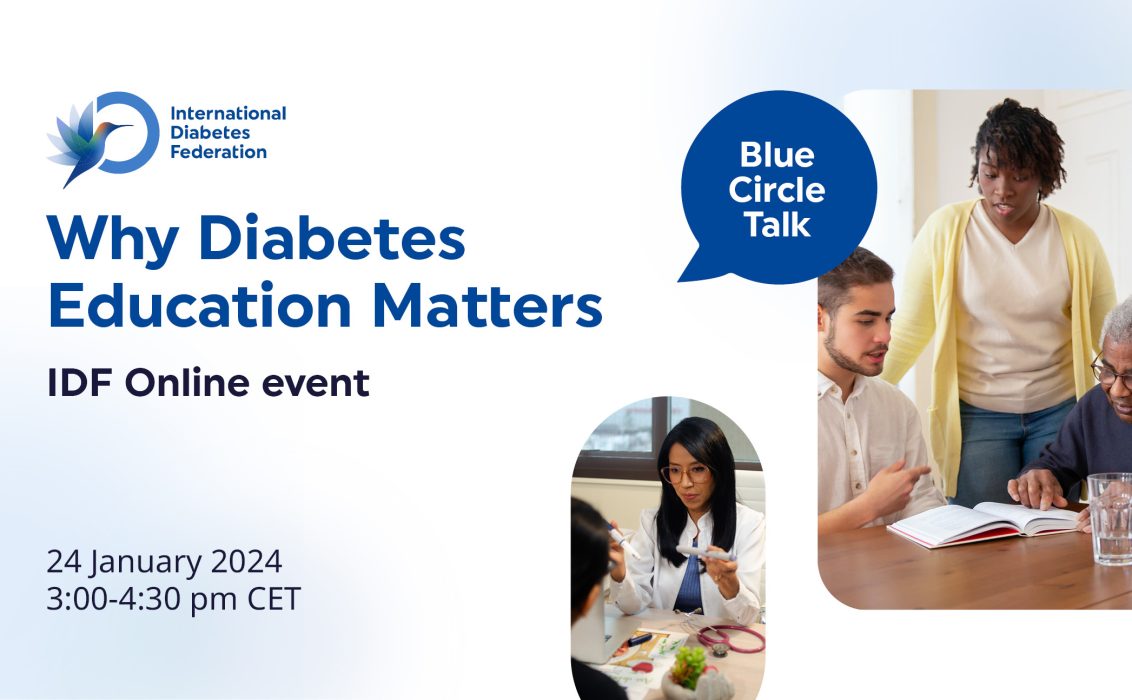 International Diabetes Federation

Why Diabetes Education Matters

IDF Online event

Blue Circle Talk

24 January 2024
3:00-4:30 pm CET